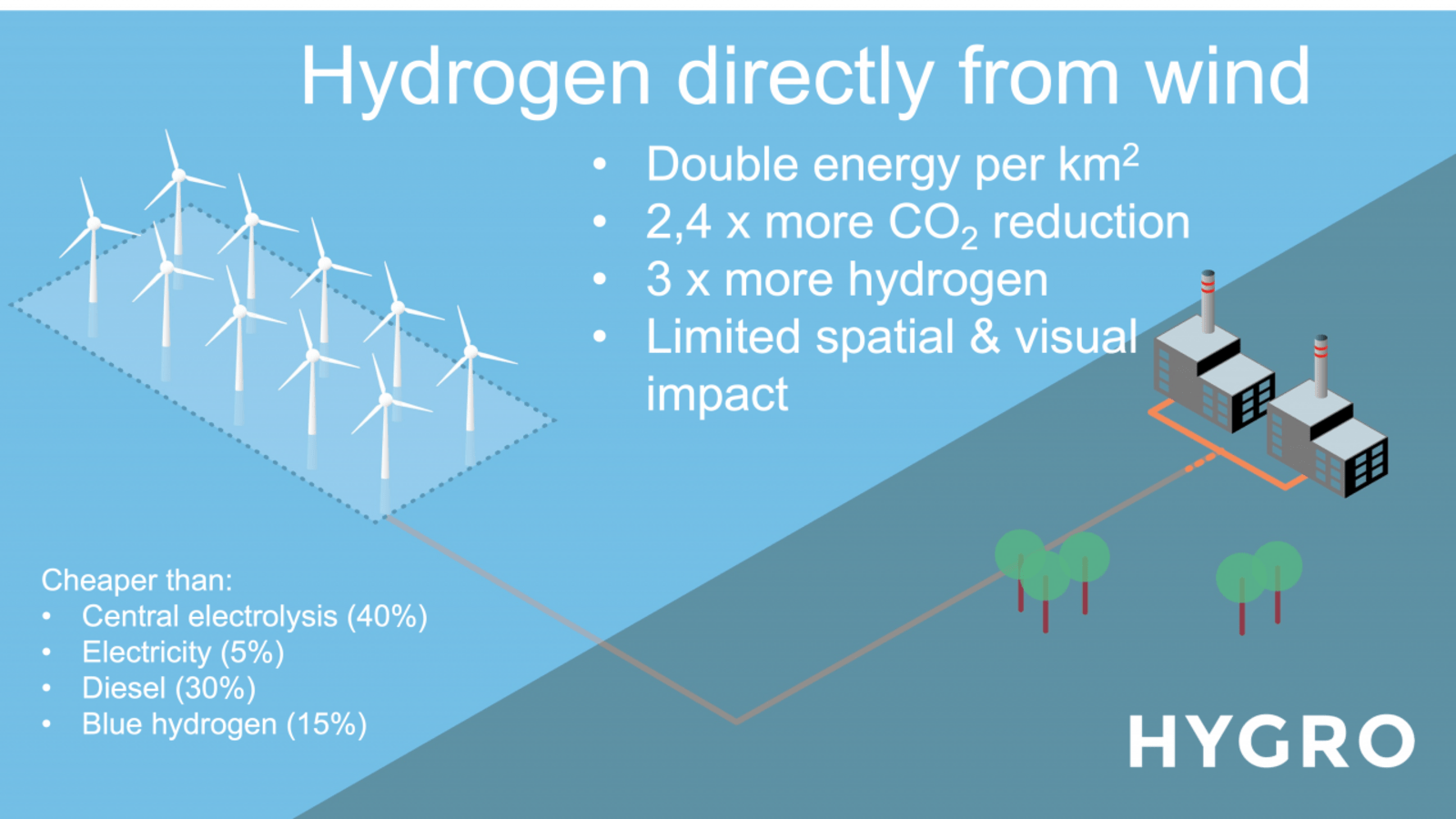 Hydrogen directly from wind

• Double energy per $km^2$
• 2,4 x more $CO_2$ reduction
• 3 x more hydrogen
• Limited spatial & visual impact

Cheaper than:
• Central electrolysis (40%)
• Electricity (5%)
• Diesel (30%)
• Blue hydrogen (15%)

HYGRO